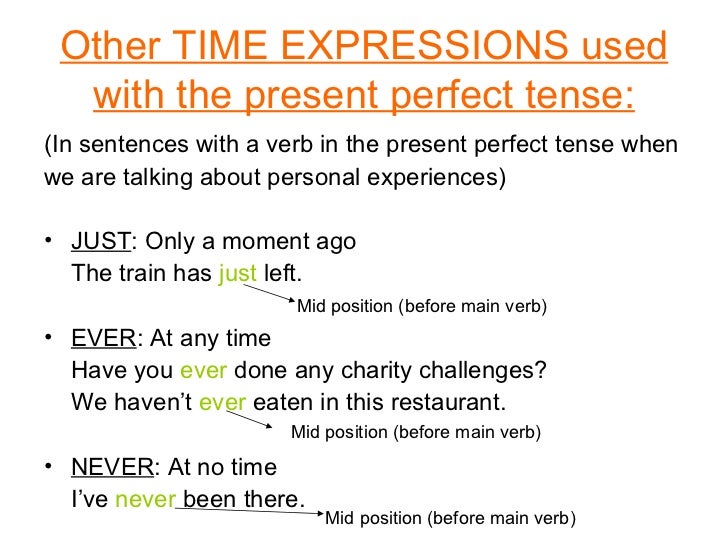 Other TIME EXPRESSIONS used with the present perfect tense:

(In sentences with a verb in the present perfect tense when we are talking about personal experiences)

• JUST: Only a moment ago
The train has just left.
Mid position (before main verb)

• EVER: At any time
Have you ever done any charity challenges?
We haven't ever eaten in this restaurant.
Mid position (before main verb)

• NEVER: At no time
I've never been there.
Mid position (before main verb)